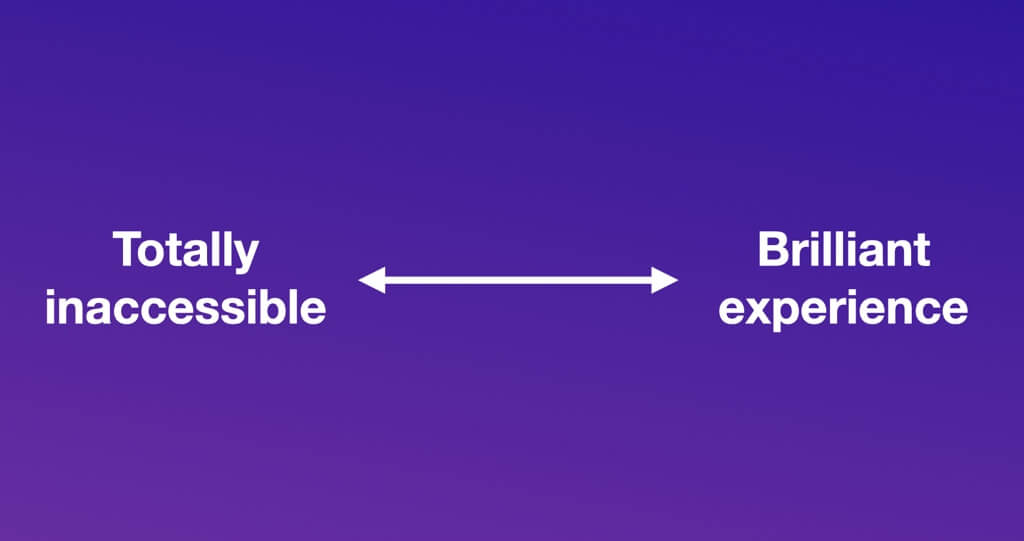 Totally inaccessible

Brilliant experience